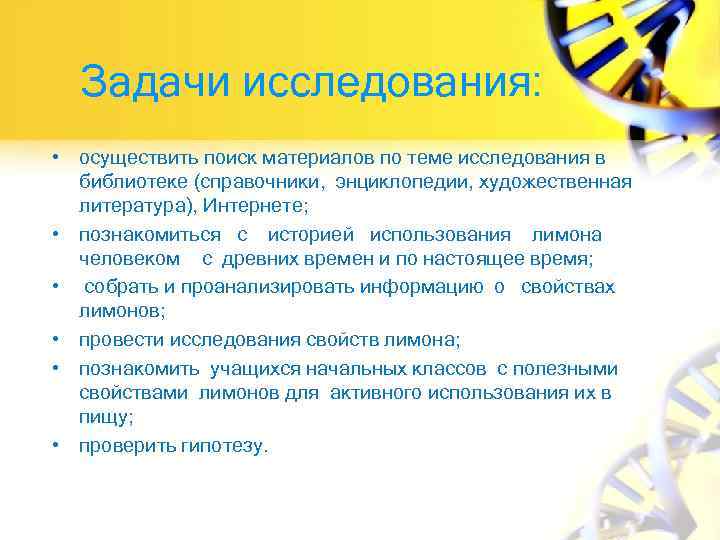 Задачи исследования:

• осуществить поиск материалов по теме исследования в библиотеке (справочники, энциклопедии, художественная литература), Интернете;
• познакомиться с историей использования лимона человеком с древних времен и по настоящее время;
• собрать и проанализировать информацию о свойствах лимонов;
• провести исследования свойств лимона;
• познакомить учащихся начальных классов с полезными свойствами лимонов для активного использования их в пищу;
• проверить гипотезу.